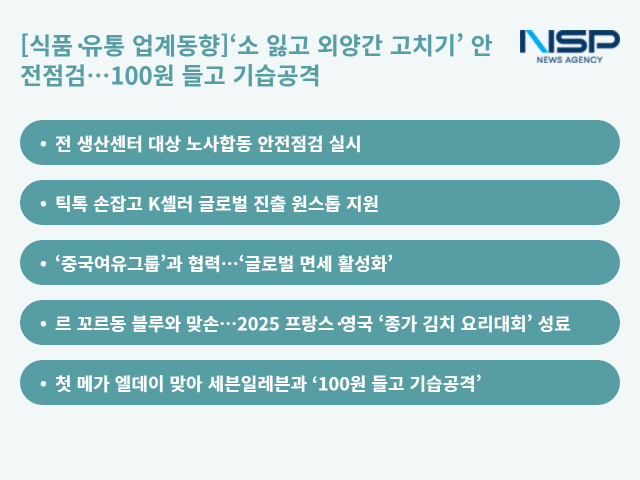 [식품·유통 업계동향]‘소 잃고 외양간 고치기’ 안전점검…100원 들고 기습공격

NSP
NEWS AGENCY

• 전 생산센터 대상 노사합동 안전점검 실시

• 틱톡 손잡고 K셀러 글로벌 진출 원스톱 지원

• ‘중국여유그룹’과 협력…‘글로벌 면세 활성화’

• 르 꼬르동 블루와 맞손…2025 프랑스·영국 ‘종가 김치 요리대회’ 성료

• 첫 메가 엘데이 맞아 세븐일레븐과 ‘100원 들고 기습공격’